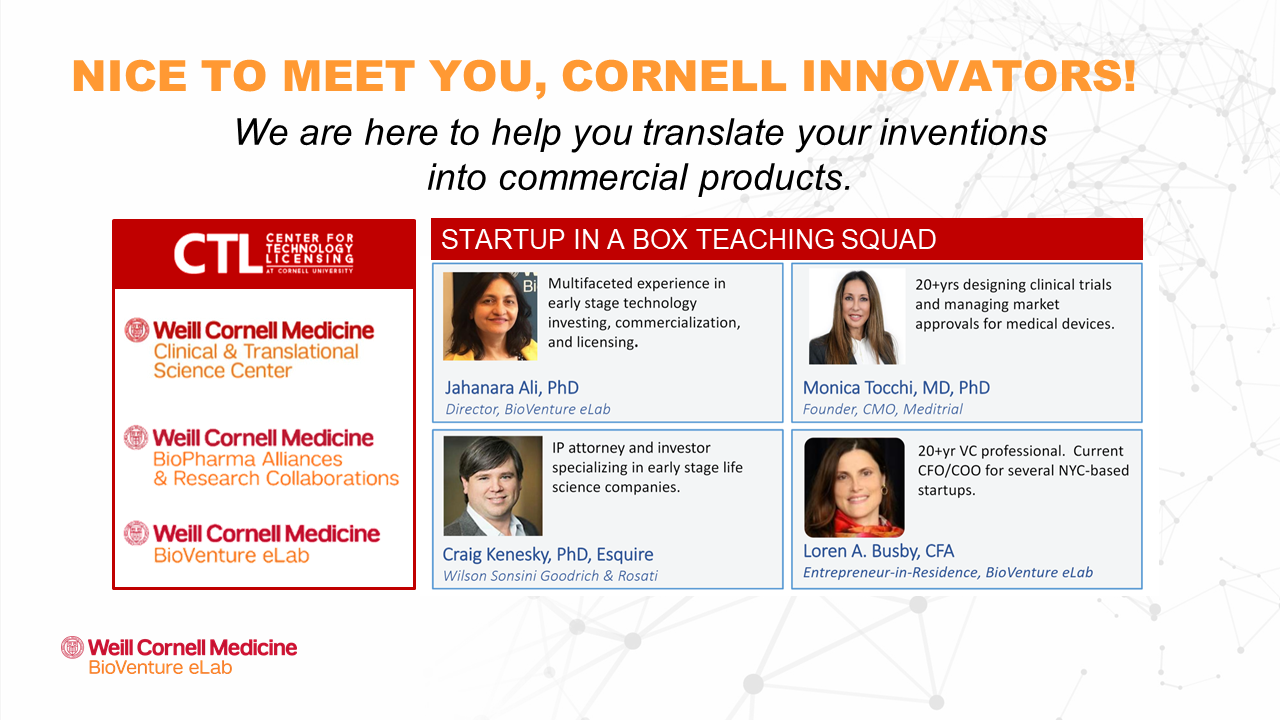 NICE TO MEET YOU, CORNELL INNOVATORS!

We are here to help you translate your inventions into commercial products.

CTL CENTER FOR TECHNOLOGY LICENSING AT CORNELL UNIVERSITY

Weill Cornell Medicine
Clinical & Translational Science Center

Weill Cornell Medicine
BioPharma Alliances & Research Collaborations

Weill Cornell Medicine
BioVenture eLab

STARTUP IN A BOX TEACHING SQUAD

Multifaceted experience in early stage technology investing, commercialization, and licensing.

Jahanara Ali, PhD
Director, BioVenture eLab

20+yrs designing clinical trials and managing market approvals for medical devices.

Monica Tocchi, MD, PhD
Founder, CMO, Meditrial

IP attorney and investor specializing in early stage life science companies.

Craig Kenesky, PhD, Esquire
Wilson Sonsini Goodrich & Rosati

20+yr VC professional. Current CFO/COO for several NYC-based startups.

Loren A. Busby, CFA
Entrepreneur-in-Residence, BioVenture eLab

Weill Cornell Medicine
BioVenture eLab